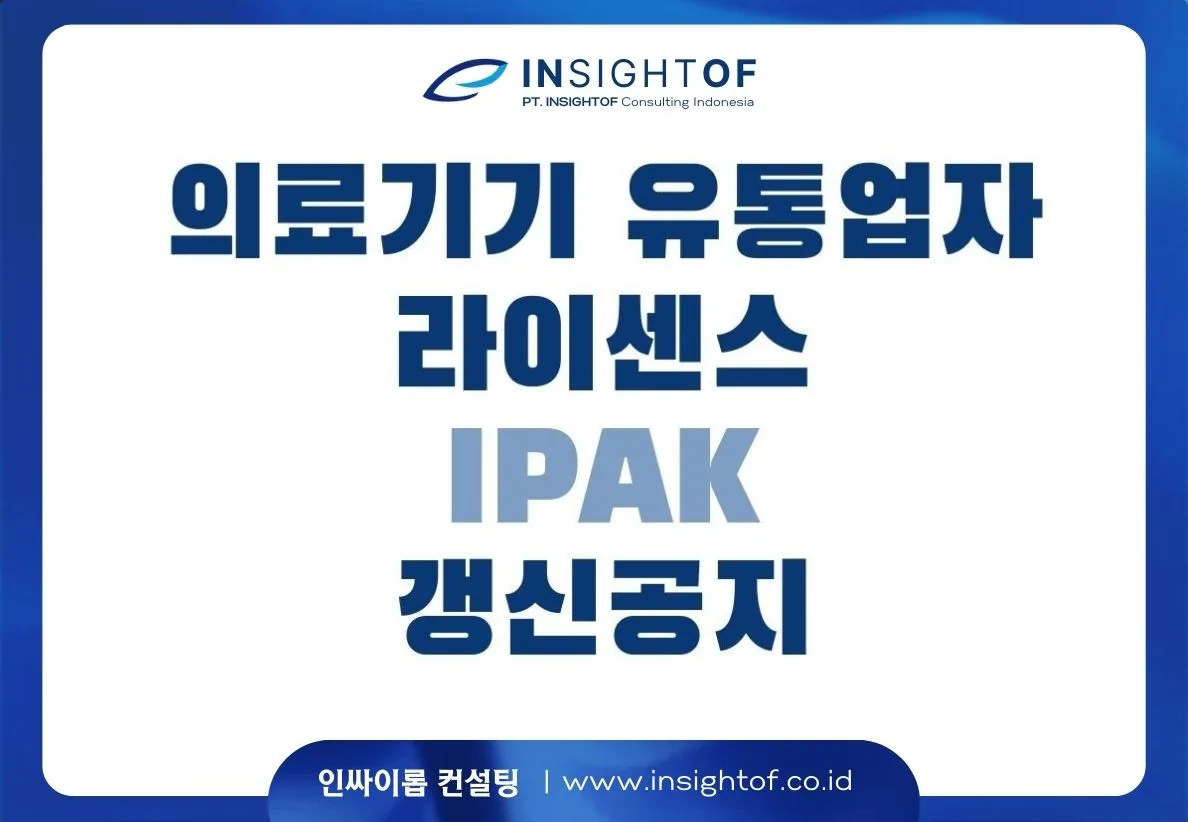 INSIGHTOF
PT. INSIGHTOF Consulting Indonesia

의료기기 유통업자 라이센스 IPAK 갱신공지

인싸이롭 컨설팅 | www.insightof.co.id